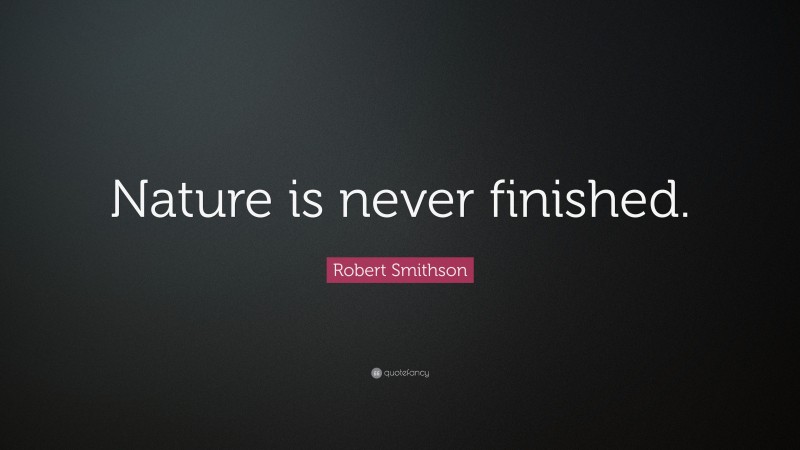 Nature is never finished.

Robert Smithson

quotefancy